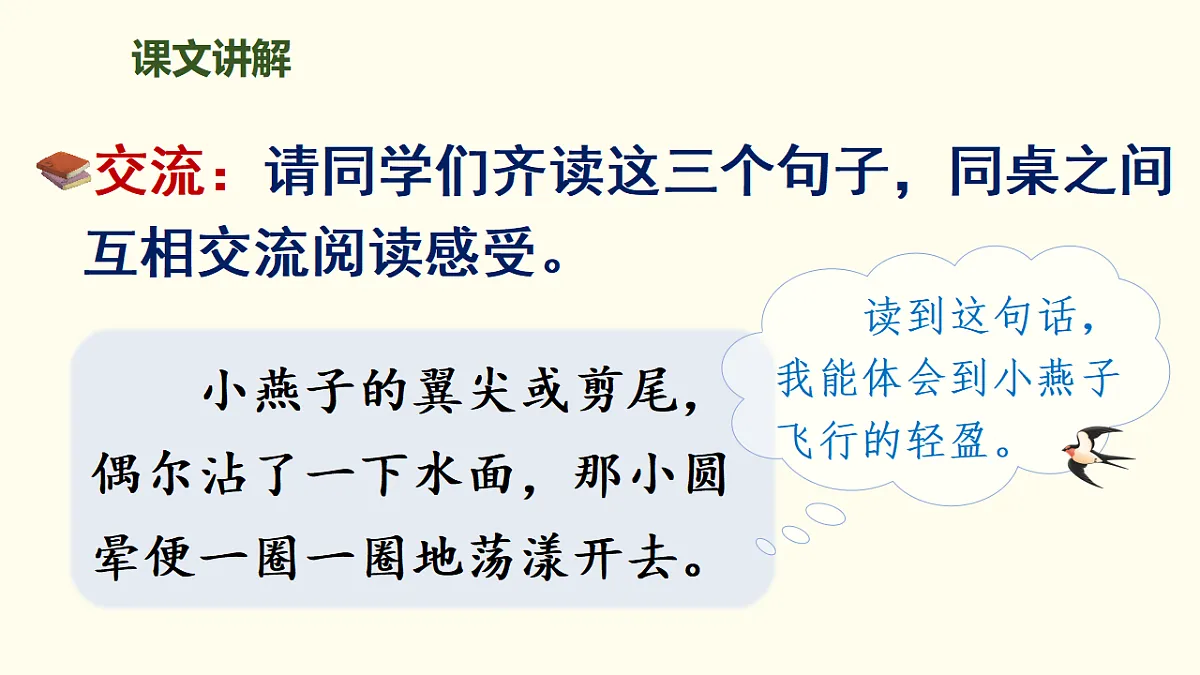 课文讲解

交流：请同学们齐读这三个句子，同桌之间互相交流阅读感受。

小燕子的翼尖或剪尾，偶尔沾了一下水面，那小圆晕便一圈一圈地荡漾开去。

读到这句话，我能体会到小燕子飞行的轻盈。